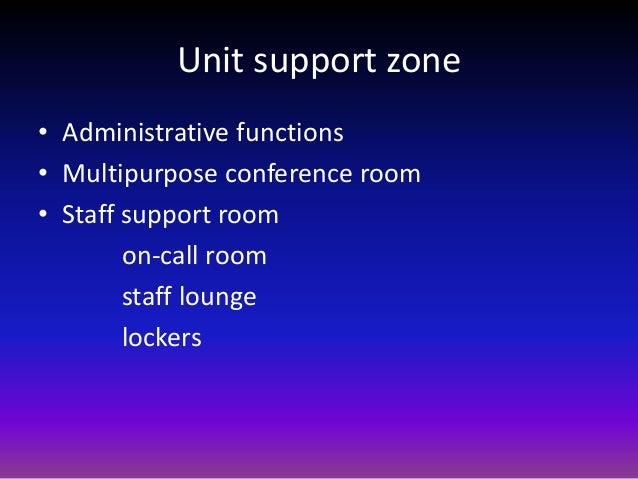 Unit support zone

• Administrative functions
• Multipurpose conference room
• Staff support room
on-call room
staff lounge
lockers